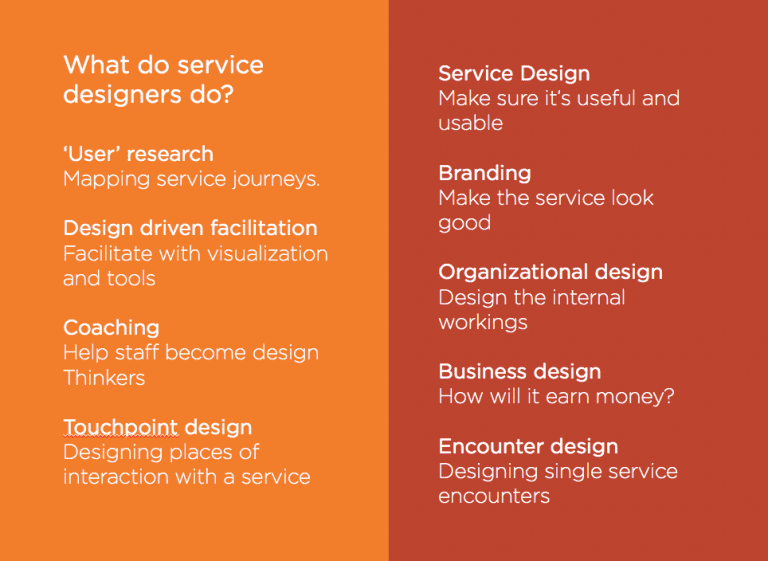 What do service designers do?

'User' research
Mapping service journeys.

Design driven facilitation
Facilitate with visualization and tools

Coaching
Help staff become design Thinkers

Touchpoint design
Designing places of interaction with a service

Service Design
Make sure it's useful and usable

Branding
Make the service look good

Organizational design
Design the internal workings

Business design
How will it earn money?

Encounter design
Designing single service encounters